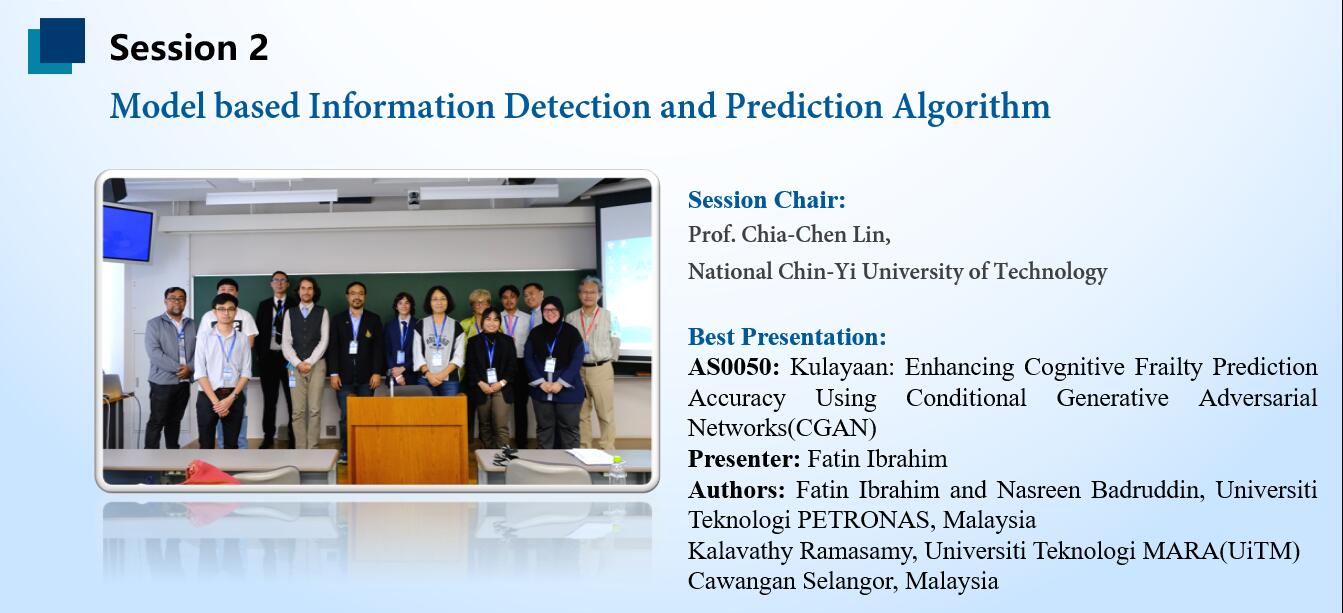 Session 2

Model based Information Detection and Prediction Algorithm

Session Chair:
Prof. Chia-Chen Lin,
National Chin-Yi University of Technology

Best Presentation:
AS0050: Kulayaan: Enhancing Cognitive Frailty Prediction Accuracy Using Conditional Generative Adversarial Networks(CGAN)
Presenter: Fatin Ibrahim
Authors: Fatin Ibrahim and Nasreen Badruddin, Universiti Teknologi PETRONAS, Malaysia
Kalavathy Ramasamy, Universiti Teknologi MARA(UiTM) Cawangan Selangor, Malaysia